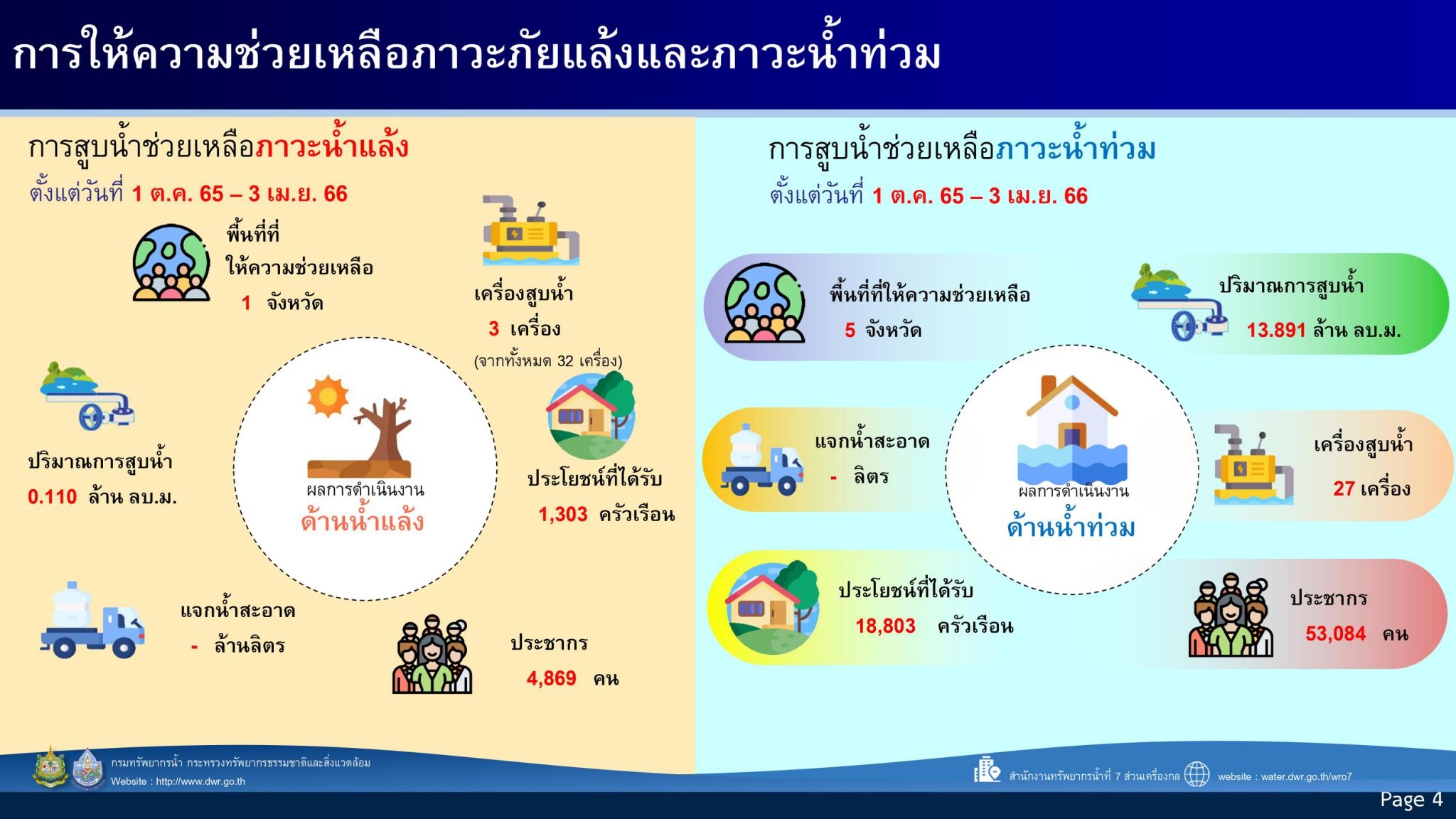 การให้ความช่วยเหลือภาวะภัยแล้งและภาวะน้ำท่วม

การสูบน้ำช่วยเหลือภาวะน้ำแล้ง
ตั้งแต่วันที่ 1 ต.ค. 65 – 3 เม.ย. 66

พื้นที่ที่ให้ความช่วยเหลือ
1 จังหวัด

เครื่องสูบน้ำ
3 เครื่อง
(จากทั้งหมด 32 เครื่อง)

ปริมาณการสูบน้ำ
0.110 ล้าน ลบ.ม.

ผลการดำเนินงาน
ด้านน้ำแล้ง

ประโยชน์ที่ได้รับ
1,303 ครัวเรือน

แจกน้ำสะอาด
- ล้านลิตร

ประชากร
4,869 คน

การสูบน้ำช่วยเหลือภาวะน้ำท่วม
ตั้งแต่วันที่ 1 ต.ค. 65 – 3 เม.ย. 66

พื้นที่ที่ให้ความช่วยเหลือ
5 จังหวัด

ปริมาณการสูบน้ำ
13.891 ล้าน ลบ.ม.

แจกน้ำสะอาด
- ลิตร

ผลการดำเนินงาน
ด้านน้ำท่วม

เครื่องสูบน้ำ
27 เครื่อง

ประโยชน์ที่ได้รับ
18,803 ครัวเรือน

ประชากร
53,084 คน

กรมทรัพยากรน้ำ กระทรวงทรัพยากรธรรมชาติและสิ่งแวดล้อม
Website : http://www.dwr.go.th

สำนักงานทรัพยากรน้ำที่ 7 ส่วนเครื่องกล website : water.dwr.go.th/wro7

Page 4